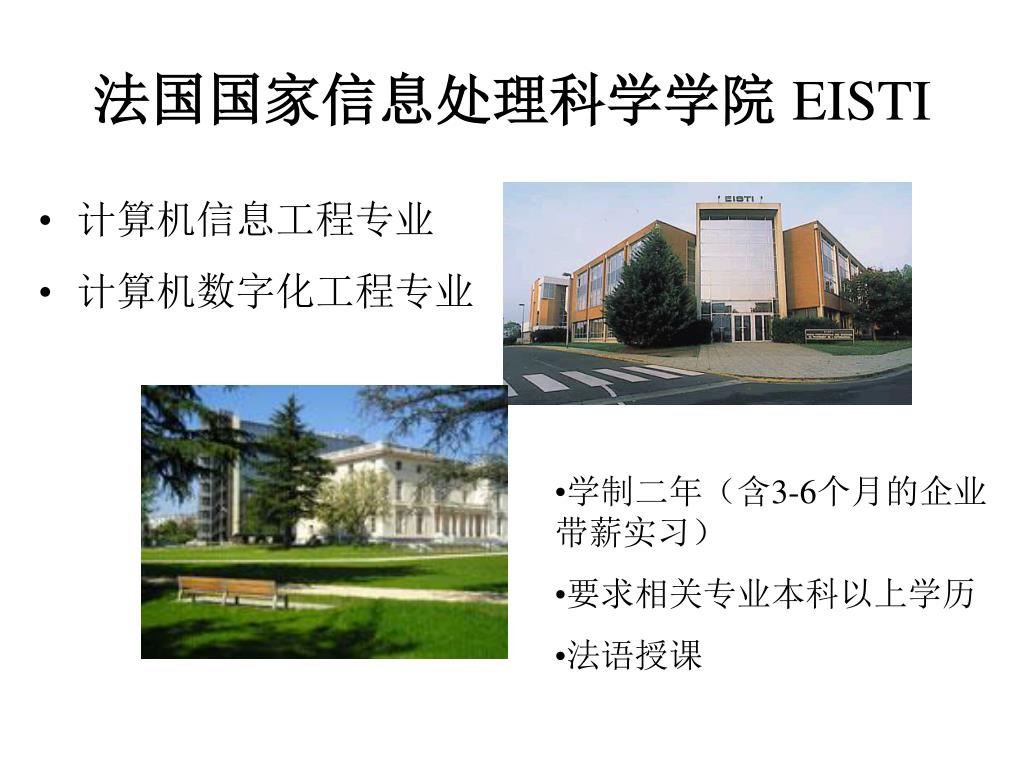 法国国家信息处理科学学院 EISTI

• 计算机信息工程专业
• 计算机数字化工程专业

EISTI

•学制二年（含3-6个月的企业带薪实习）

•要求相关专业本科以上学历

•法语授课